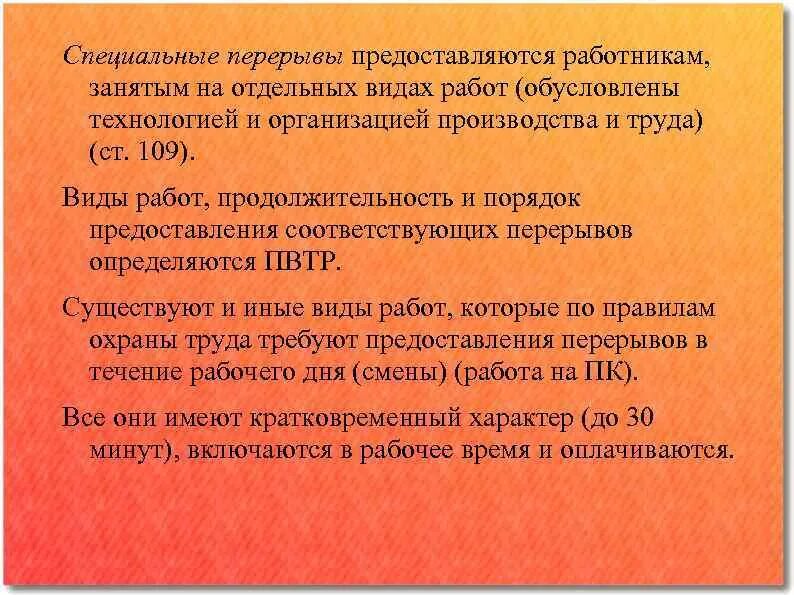 Специальные перерывы предоставляются работникам, занятым на отдельных видах работ (обусловлены технологией и организацией производства и труда) (ст. 109).

Виды работ, продолжительность и порядок предоставления соответствующих перерывов определяются ПВТР.

Существуют и иные виды работ, которые по правилам охраны труда требуют предоставления перерывов в течение рабочего дня (смены) (работа на ПК).

Все они имеют кратковременный характер (до 30 минут), включаются в рабочее время и оплачиваются.